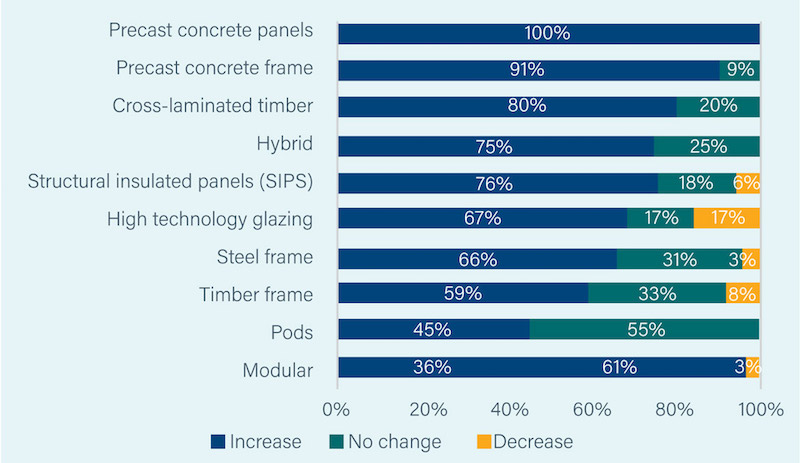 Precast concrete panels 100%
Precast concrete frame 91% 9%
Cross-laminated timber 80% 20%
Hybrid 75% 25%
Structural insulated panels (SIPS) 76% 18% 6%
High technology glazing 67% 17% 17%
Steel frame 66% 31% 3%
Timber frame 59% 33% 8%
Pods 45% 55%
Modular 36% 61% 3%

0% 20% 40% 60% 80% 100%

Increase No change Decrease